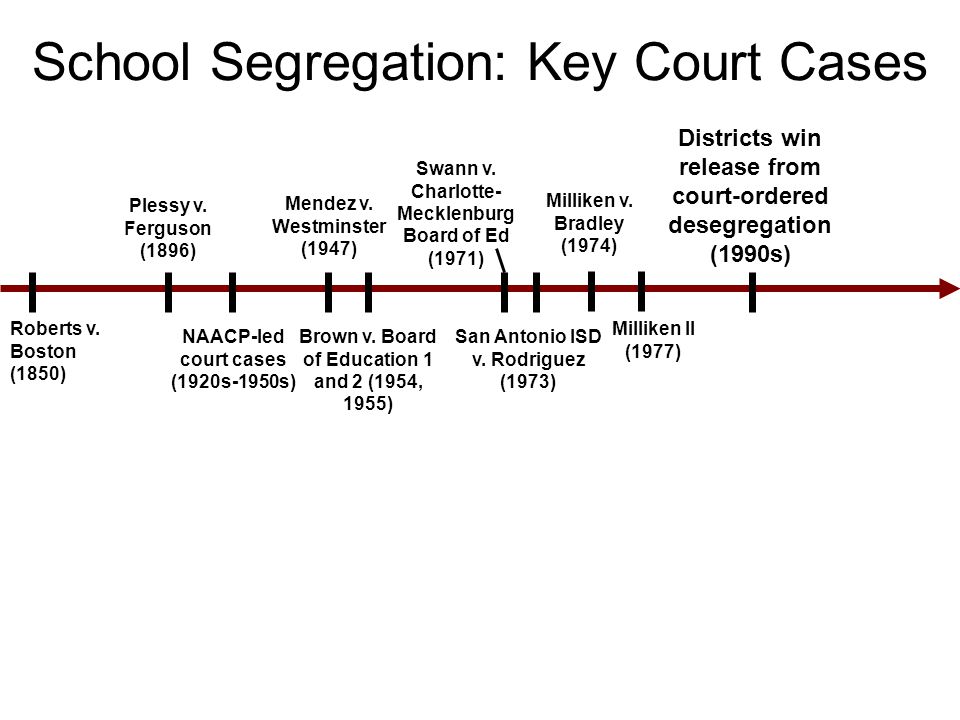 School Segregation: Key Court Cases

Plessy v. Ferguson (1896)

Mendez v. Westminster (1947)

Swann v. Charlotte-Mecklenburg Board of Ed (1971)

Milliken v. Bradley (1974)

Districts win release from court-ordered desegregation (1990s)

Roberts v. Boston (1850)

NAACP-led court cases (1920s-1950s)

Brown v. Board of Education 1 and 2 (1954, 1955)

San Antonio ISD v. Rodriguez (1973)

Milliken II (1977)